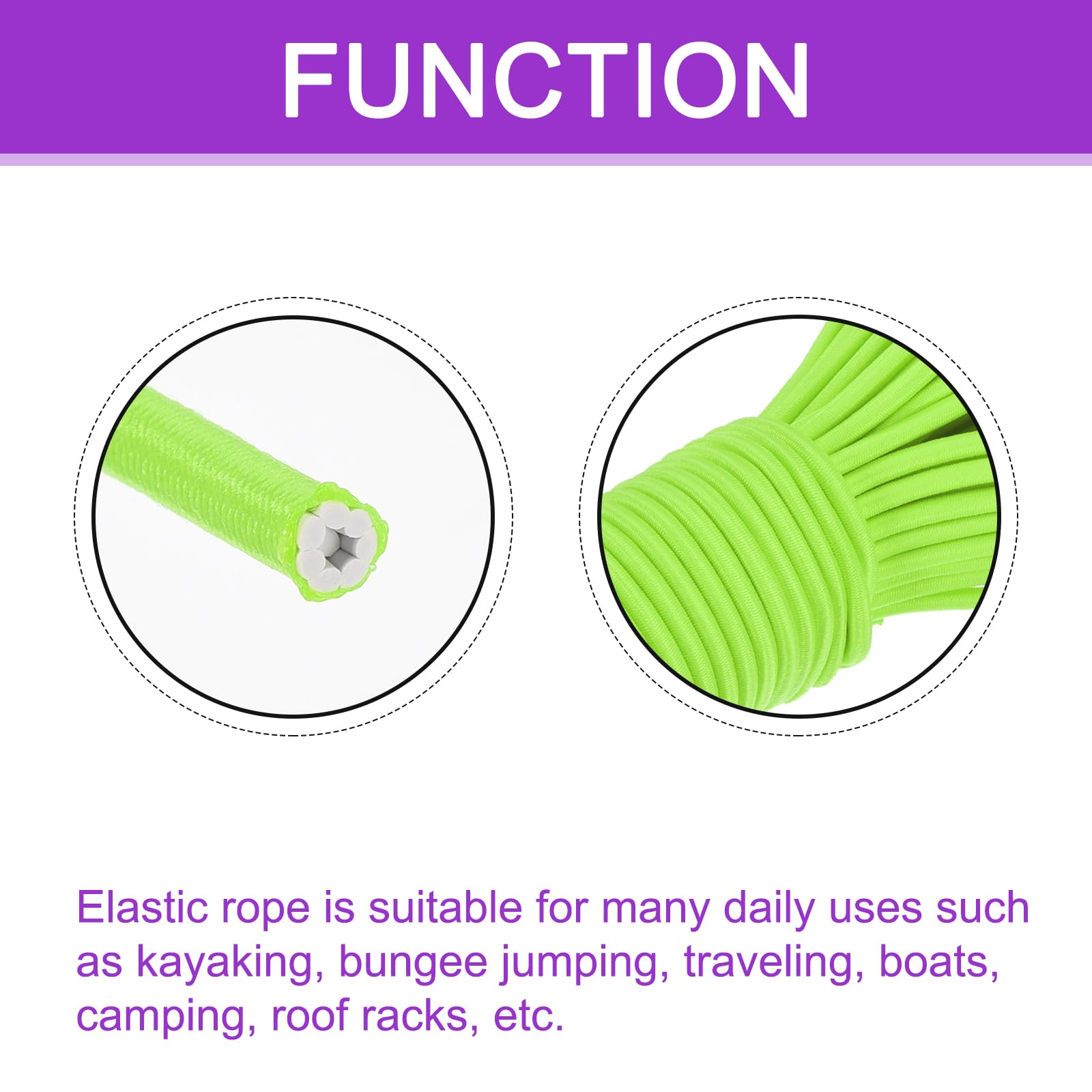 FUNCTION

Elastic rope is suitable for many daily uses such as kayaking, bungee jumping, traveling, boats, camping, roof racks, etc.